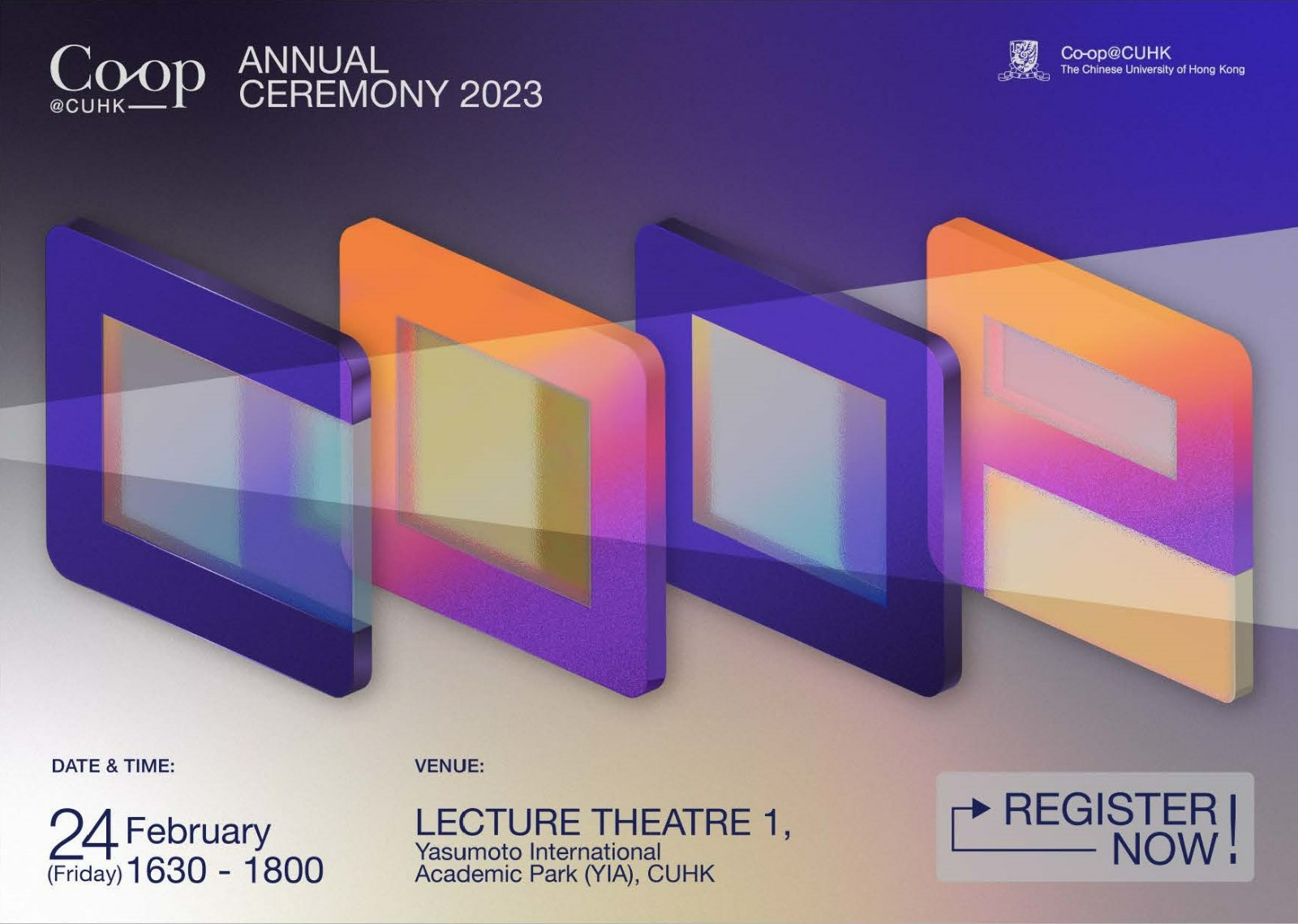 Co-op @CUHK

ANNUAL CEREMONY 2023

Co-op@CUHK
The Chinese University of Hong Kong

DATE & TIME:

24 February
(Friday) 1630 - 1800

VENUE:

LECTURE THEATRE 1,
Yasumoto International Academic Park (YIA), CUHK

REGISTER NOW!